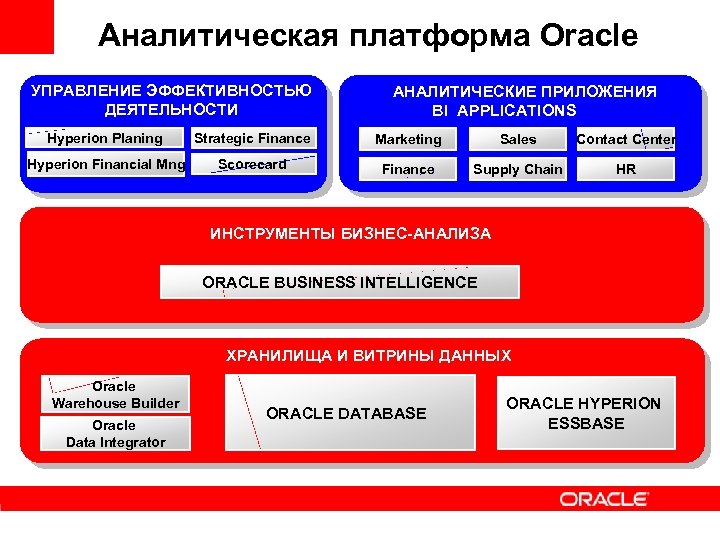 Аналитическая платформа Oracle

УПРАВЛЕНИЕ ЭФФЕКТИВНОСТЬЮ ДЕЯТЕЛЬНОСТИ

Hyperion Planing
Strategic Finance
Hyperion Financial Mng
Scorecard

АНАЛИТИЧЕСКИЕ ПРИЛОЖЕНИЯ BI APPLICATIONS

Marketing
Sales
Contact Center
Finance
Supply Chain
HR

ИНСТРУМЕНТЫ БИЗНЕС-АНАЛИЗА

ORACLE BUSINESS INTELLIGENCE

ХРАНИЛИЩА И ВИТРИНЫ ДАННЫХ

Oracle Warehouse Builder
Oracle Data Integrator
ORACLE DATABASE
ORACLE HYPERION ESSBASE

ORACLE